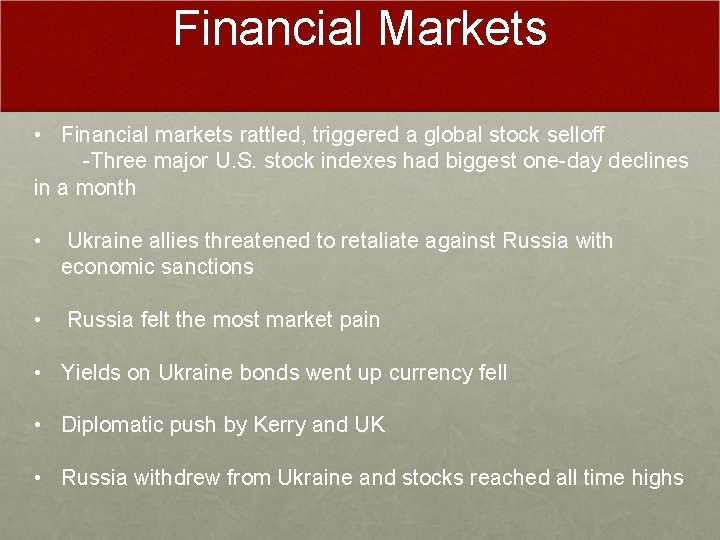 Financial Markets

• Financial markets rattled, triggered a global stock selloff
-Three major U.S. stock indexes had biggest one-day declines in a month

• Ukraine allies threatened to retaliate against Russia with economic sanctions

• Russia felt the most market pain

• Yields on Ukraine bonds went up currency fell

• Diplomatic push by Kerry and UK

• Russia withdrew from Ukraine and stocks reached all time highs